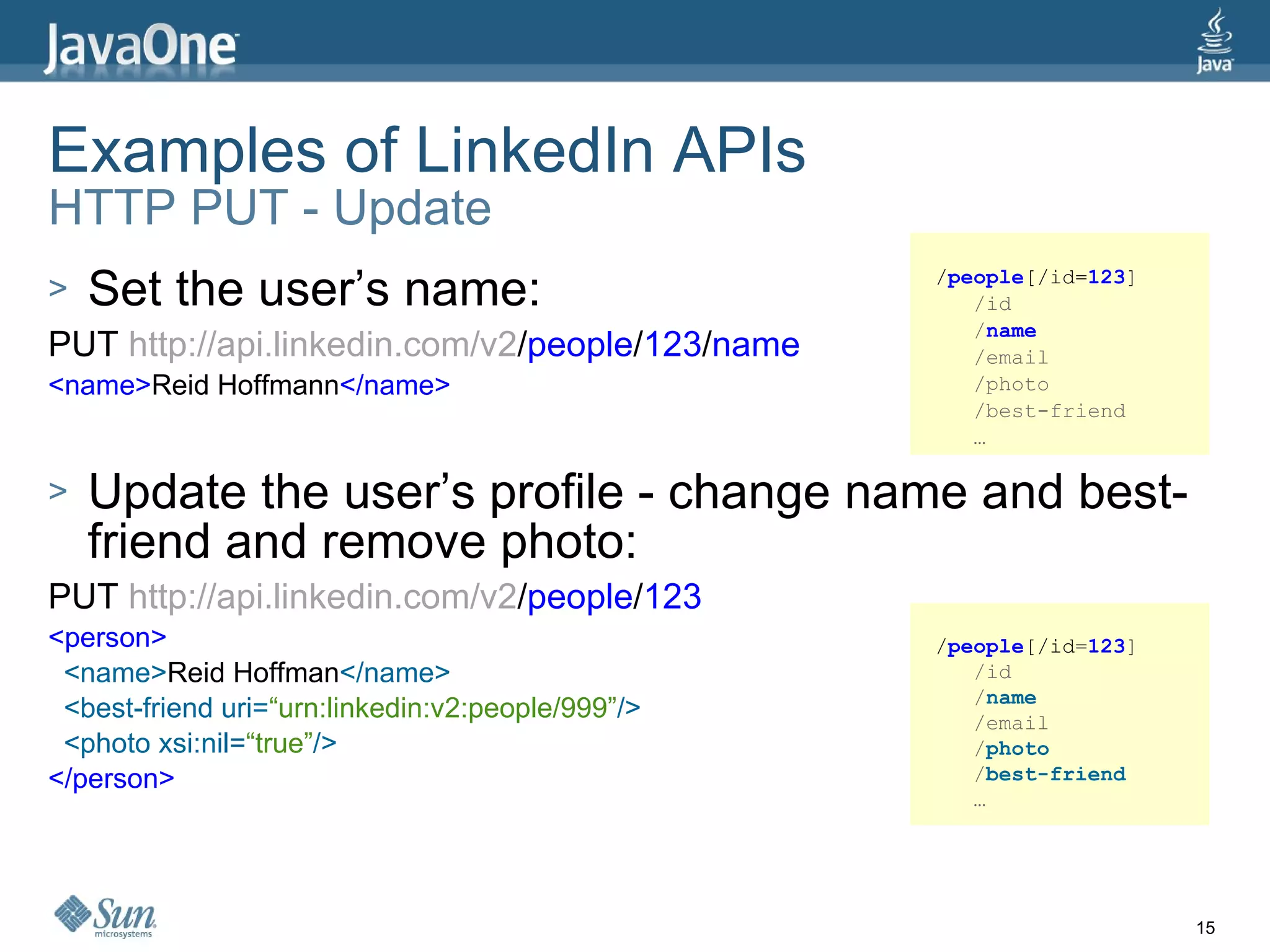 JavaOne

Java

Examples of LinkedIn APIs
HTTP PUT - Update

> Set the user's name:

PUT http://api.linkedin.com/v2/people/123/name
<name>Reid Hoffmann</name>

/people[/id=123]
/id
/name
/email
/photo
/best-friend
…

> Update the user's profile - change name and best-friend and remove photo:

PUT http://api.linkedin.com/v2/people/123
<person>
<name>Reid Hoffman</name>
<best-friend uri="urn:linkedin:v2:people/999"/>
<photo xsi:nil="true"/>
</person>

/people[/id=123]
/id
/name
/email
/photo
/best-friend
…

Sun microsystems

15